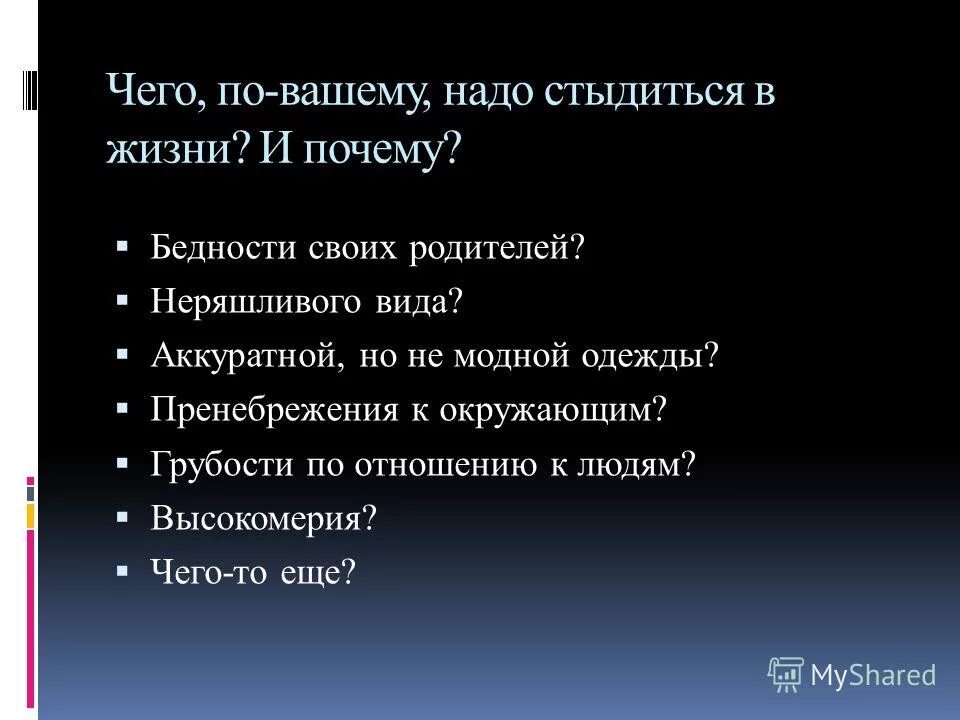 Чего, по-вашему, надо стыдиться в жизни? И почему?

▪ Бедности своих родителей?
▪ Неряшливого вида?
▪ Аккуратной, но не модной одежды?
▪ Пренебрежения к окружающим?
▪ Грубости по отношению к людям?
▪ Высокомерия?
▪ Чего-то еще?

MyShared